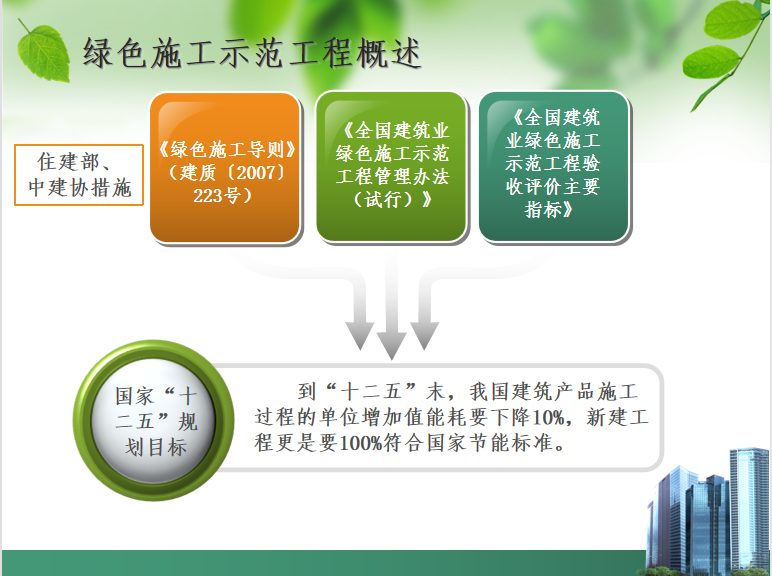 绿色施工示范工程概述

住建部、中建协措施

《绿色施工导则》（建质〔2007〕223号）

《全国建筑业绿色施工示范工程管理办法（试行）》

《全国建筑业绿色施工示范工程验收评价主要指标》

国家“十二五”规划目标

到“十二五”末，我国建筑产品施工过程的单位增加值能耗要下降10%，新建工程更是要100%符合国家节能标准。